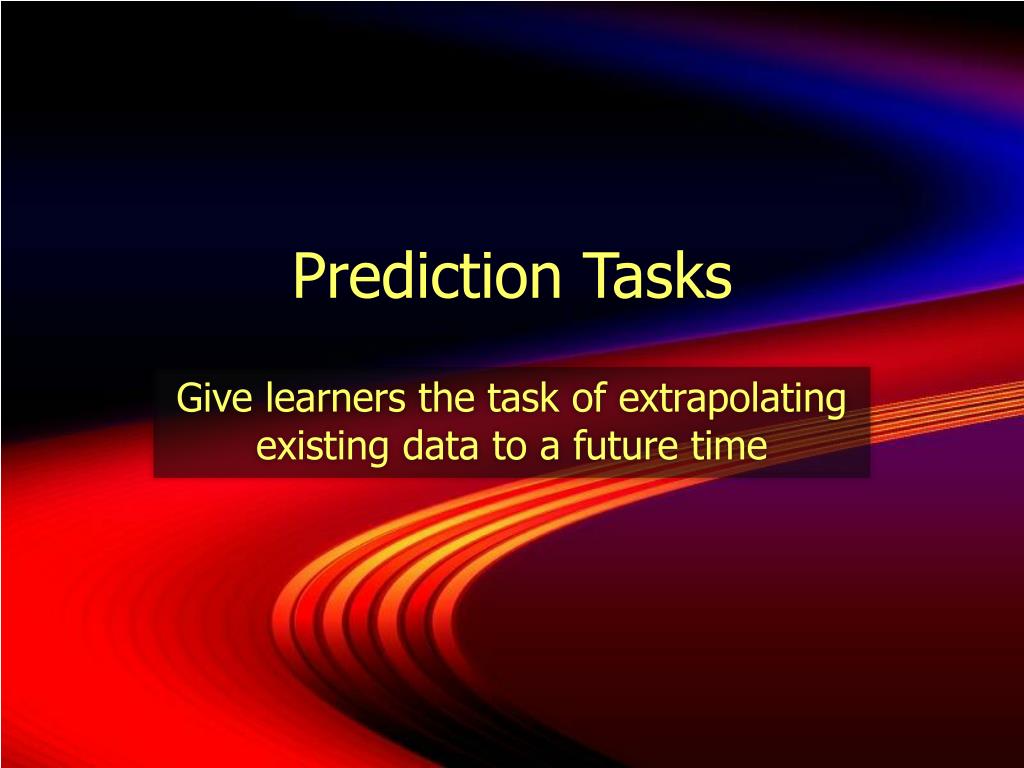 Prediction Tasks

Give learners the task of extrapolating existing data to a future time